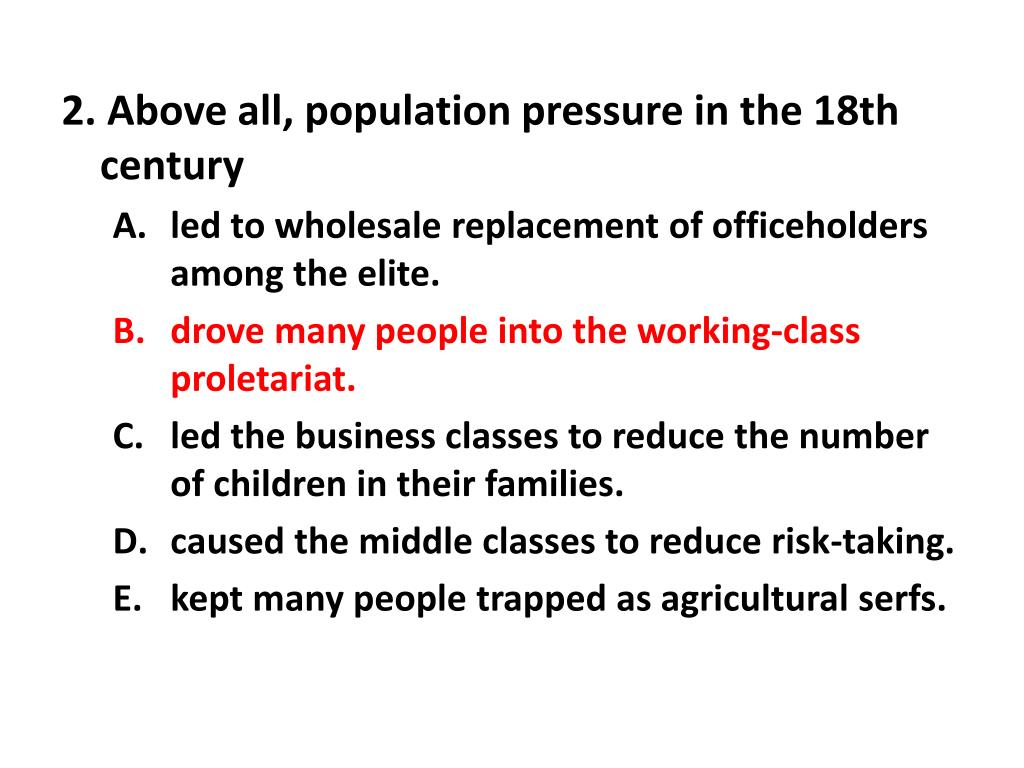 2. Above all, population pressure in the 18th century

A. led to wholesale replacement of officeholders among the elite.

B. drove many people into the working-class proletariat.

C. led the business classes to reduce the number of children in their families.

D. caused the middle classes to reduce risk-taking.

E. kept many people trapped as agricultural serfs.